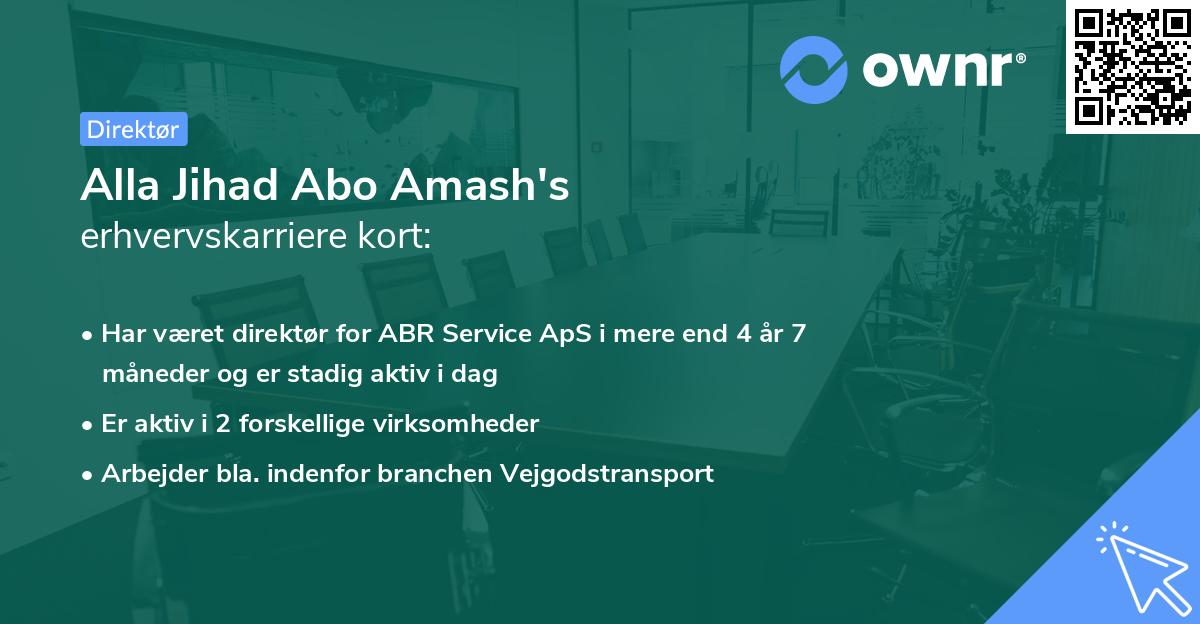 ownr®

Direktør

Alla Jihad Abo Amash's
erhvervskarriere kort:

• Har været direktør for ABR Service ApS i mere end 4 år 7 måneder og er stadig aktiv i dag
• Er aktiv i 2 forskellige virksomheder
• Arbejder bla. indenfor branchen Vejgodstransport